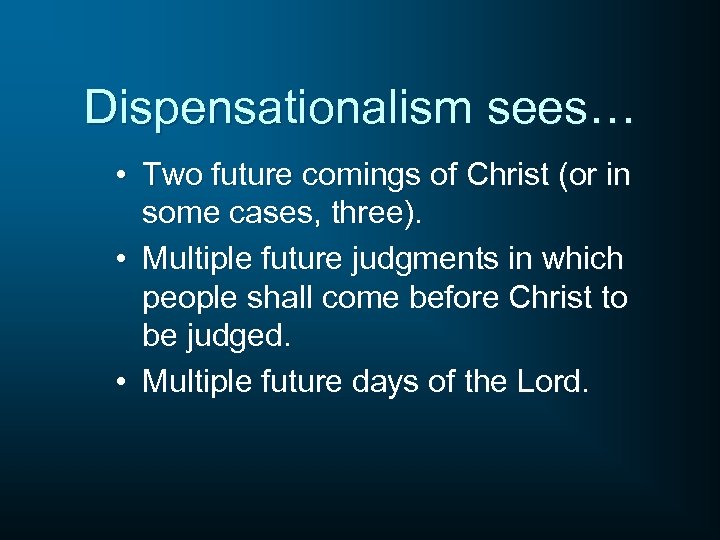 Dispensationalism sees…

• Two future comings of Christ (or in some cases, three).
• Multiple future judgments in which people shall come before Christ to be judged.
• Multiple future days of the Lord.